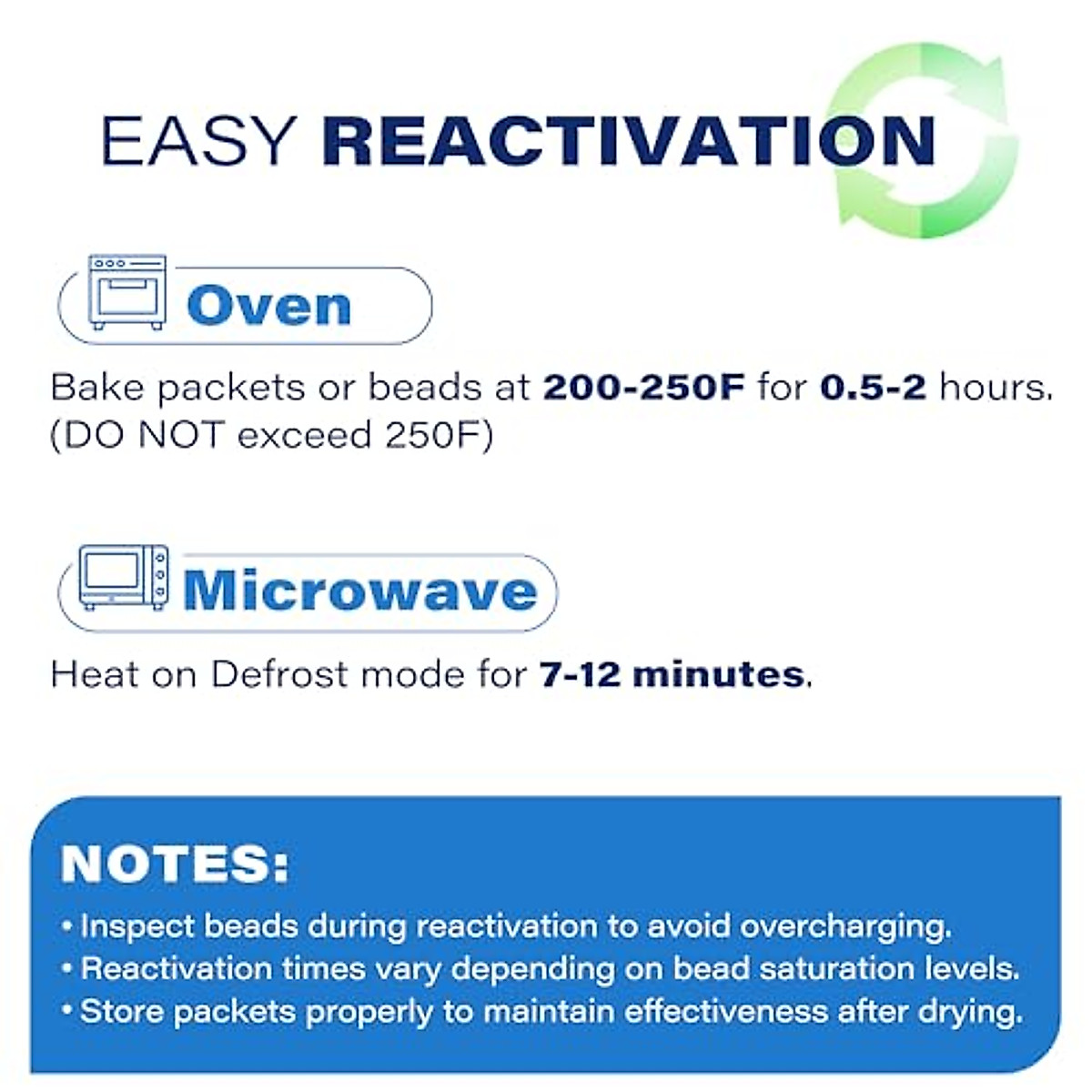 EASY REACTIVATION

Oven

Bake packets or beads at 200-250F for 0.5-2 hours. (DO NOT exceed 250F)

Microwave

Heat on Defrost mode for 7-12 minutes.

NOTES:

• Inspect beads during reactivation to avoid overcharging.
• Reactivation times vary depending on bead saturation levels.
• Store packets properly to maintain effectiveness after drying.